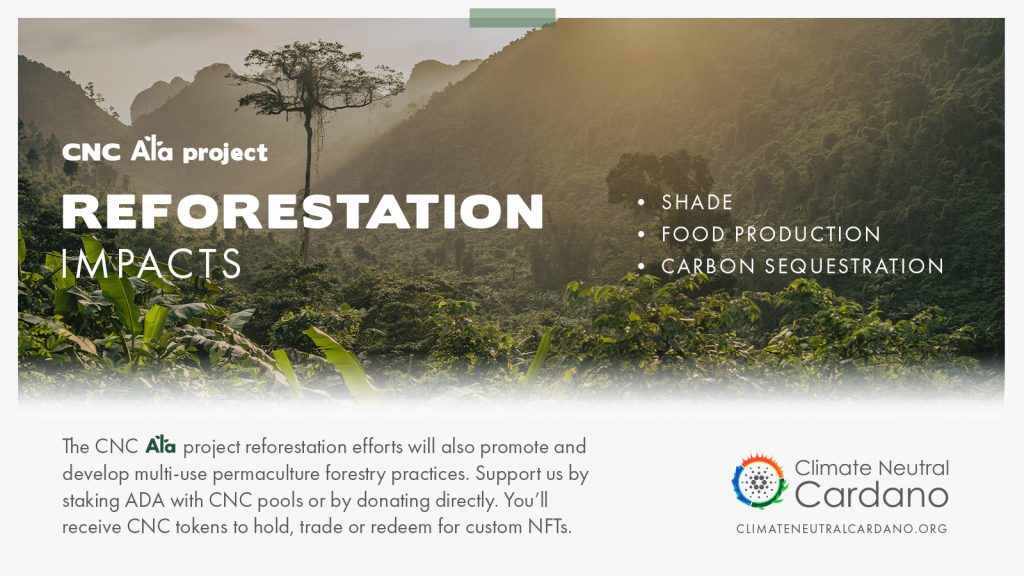 CNC Ala project

REFORESTATION
IMPACTS

• SHADE
• FOOD PRODUCTION
• CARBON SEQUESTRATION

The CNC Ala project reforestation efforts will also promote and develop multi-use permaculture forestry practices. Support us by staking ADA with CNC pools or by donating directly. You'll receive CNC tokens to hold, trade or redeem for custom NFTs.

Climate Neutral
Cardano
CLIMATENEUTRALCARDANO.ORG